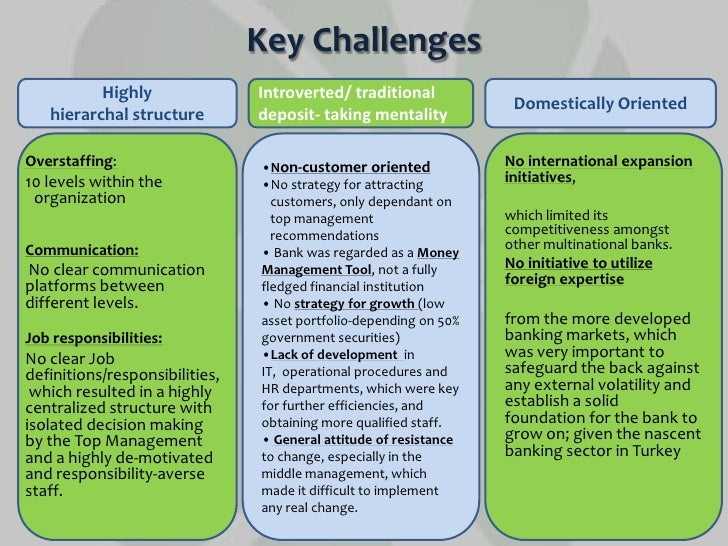 Key Challenges

Highly hierarchal structure

Overstaffing:
10 levels within the organization

Communication:
No clear communication platforms between different levels.

Job responsibilities:
No clear Job definitions/responsibilities, which resulted in a highly centralized structure with isolated decision making by the Top Management and a highly de-motivated and responsibility-averse staff.

Introverted/ traditional deposit- taking mentality

•Non-customer oriented
•No strategy for attracting customers, only dependant on top management recommendations
• Bank was regarded as a Money Management Tool, not a fully fledged financial institution
• No strategy for growth (low asset portfolio-depending on 50% government securities)
•Lack of development in IT, operational procedures and HR departments, which were key for further efficiencies, and obtaining more qualified staff.
• General attitude of resistance to change, especially in the middle management, which made it difficult to implement any real change.

Domestically Oriented

No international expansion initiatives,

which limited its competitiveness amongst other multinational banks.
No initiative to utilize foreign expertise

from the more developed banking markets, which was very important to safeguard the back against any external volatility and establish a solid foundation for the bank to grow on; given the nascent banking sector in Turkey